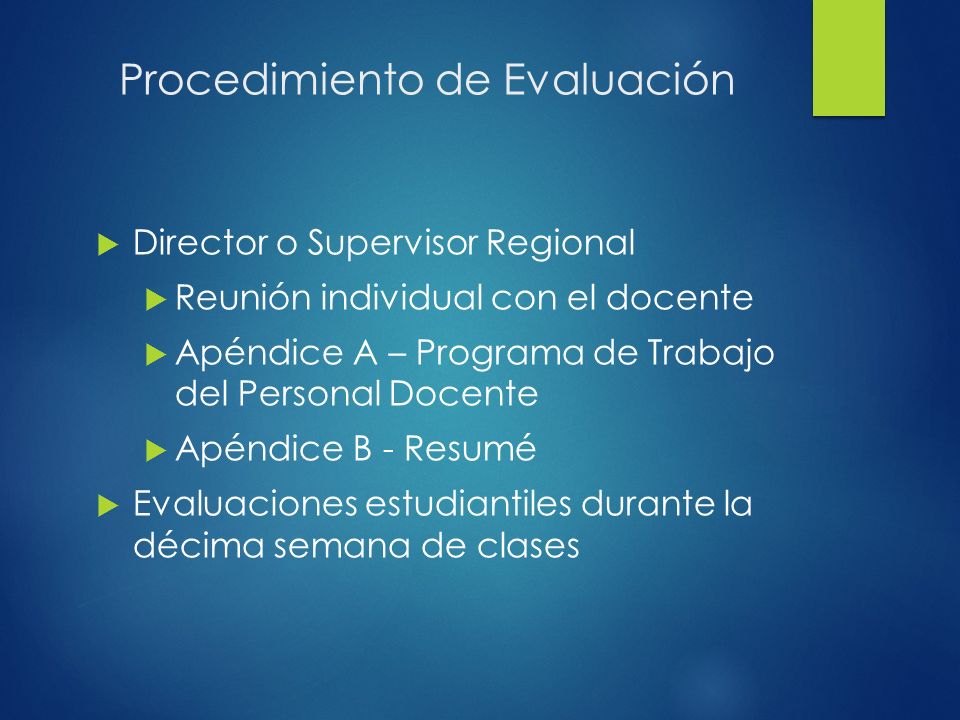 Procedimiento de Evaluación

Director o Supervisor Regional

Reunión individual con el docente

Apéndice A – Programa de Trabajo del Personal Docente

Apéndice B - Resumé

Evaluaciones estudiantiles durante la décima semana de clases